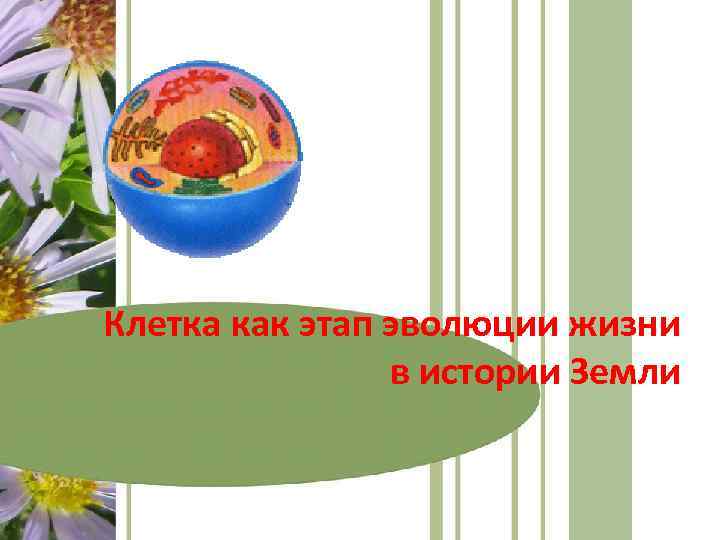 Клетка как этап эволюции жизни в истории Земли